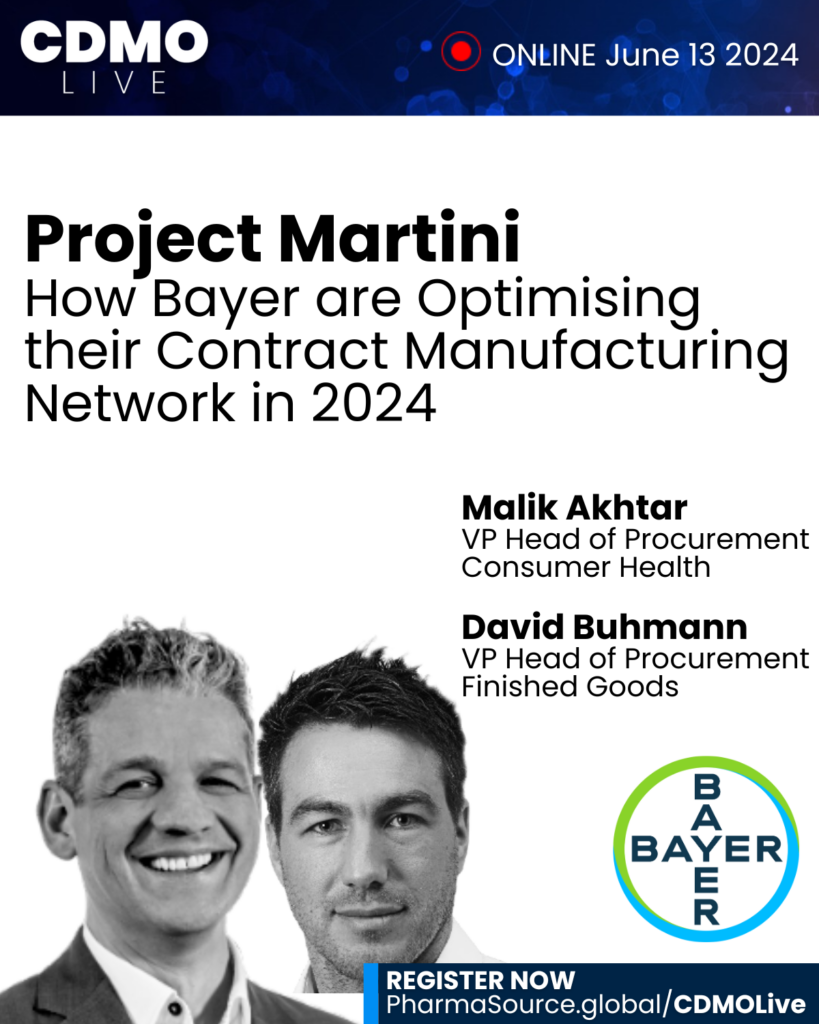 CDMO
LIVE

ONLINE June 13 2024

Project Martini
How Bayer are Optimising their Contract Manufacturing Network in 2024

Malik Akhtar
VP Head of Procurement Consumer Health

David Buhmann
VP Head of Procurement Finished Goods

BAYER
BAYER

REGISTER NOW
PharmaSource.global/CDMOLive